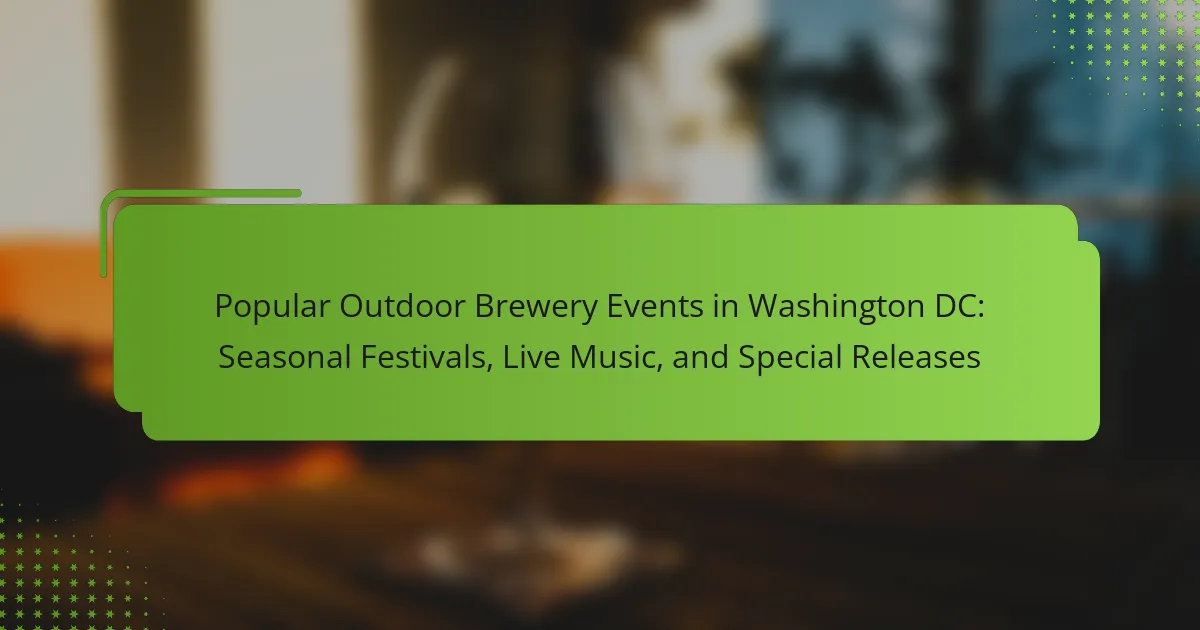 Popular Outdoor Brewery Events in Washington DC: Seasonal Festivals, Live Music, and Special Releases